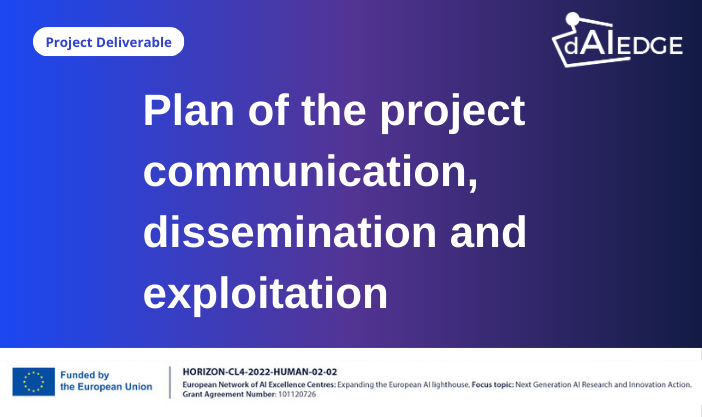 Project Deliverable

dAIEDGE

Plan of the project communication, dissemination and exploitation

Funded by the European Union

HORIZON-CL4-2022-HUMAN-02-02
European Network of AI Excellence Centres: Expanding the European AI lighthouse. Focus topic: Next Generation AI Research and Innovation Action.
Grant Agreement Number: 101120726